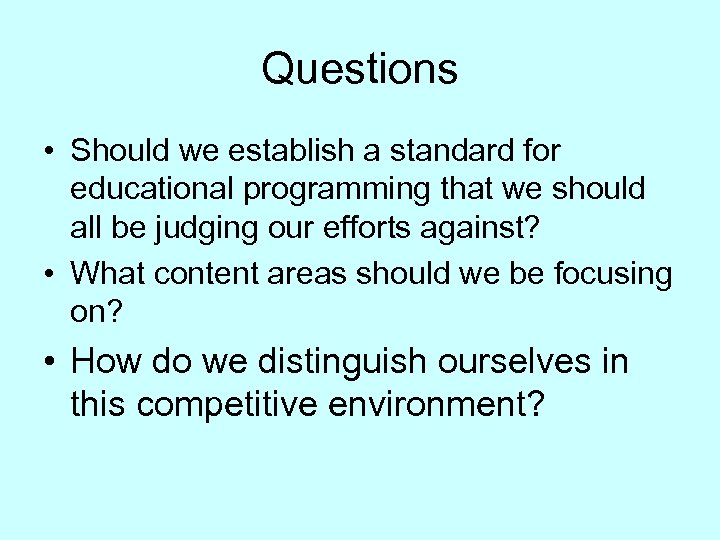 Questions

• Should we establish a standard for educational programming that we should all be judging our efforts against?

• What content areas should we be focusing on?

• How do we distinguish ourselves in this competitive environment?